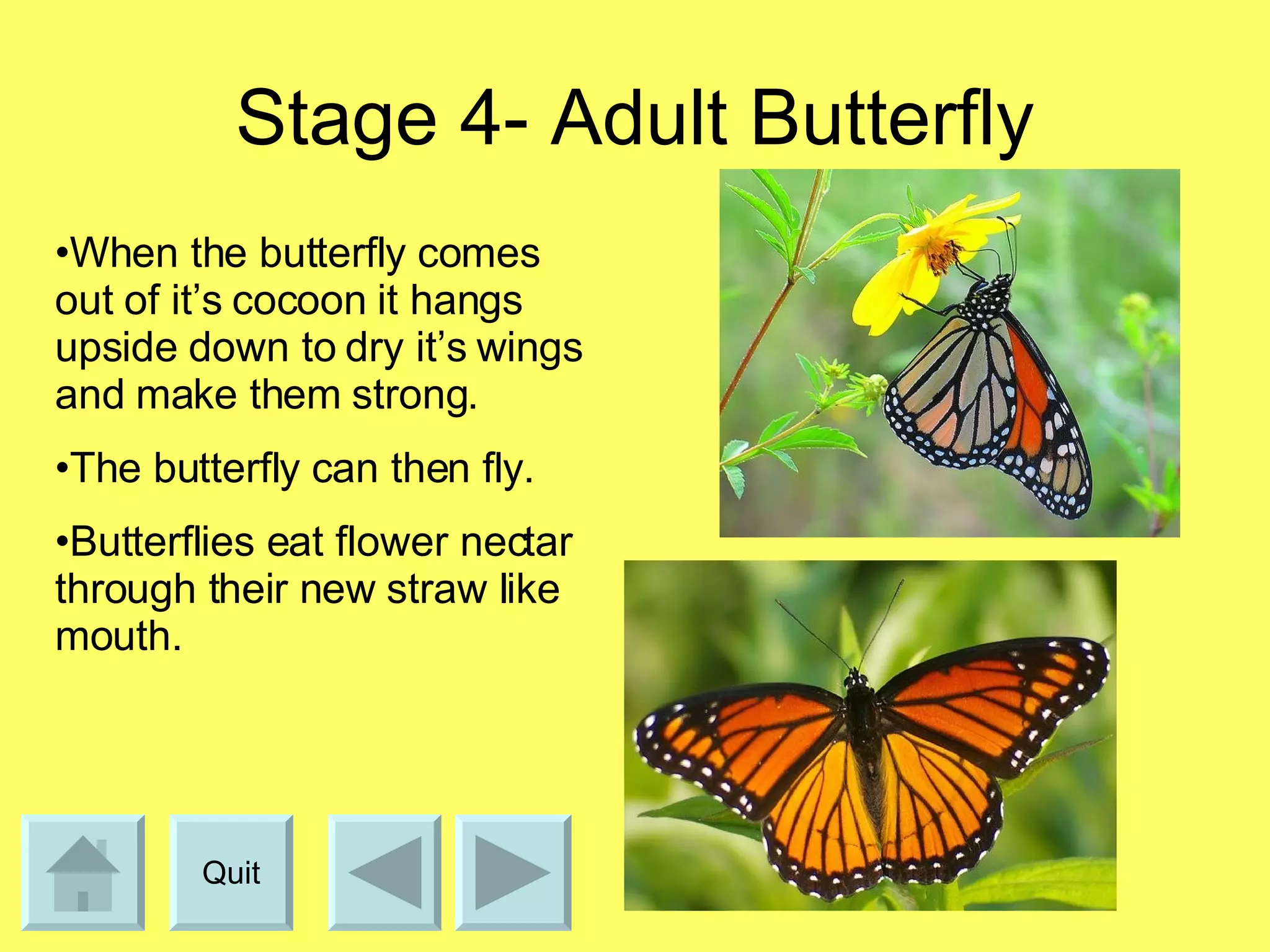 Stage 4- Adult Butterfly

•When the butterfly comes out of it’s cocoon it hangs upside down to dry it’s wings and make them strong.

•The butterfly can then fly.

•Butterflies eat flower nectar through their new straw like mouth.

Quit